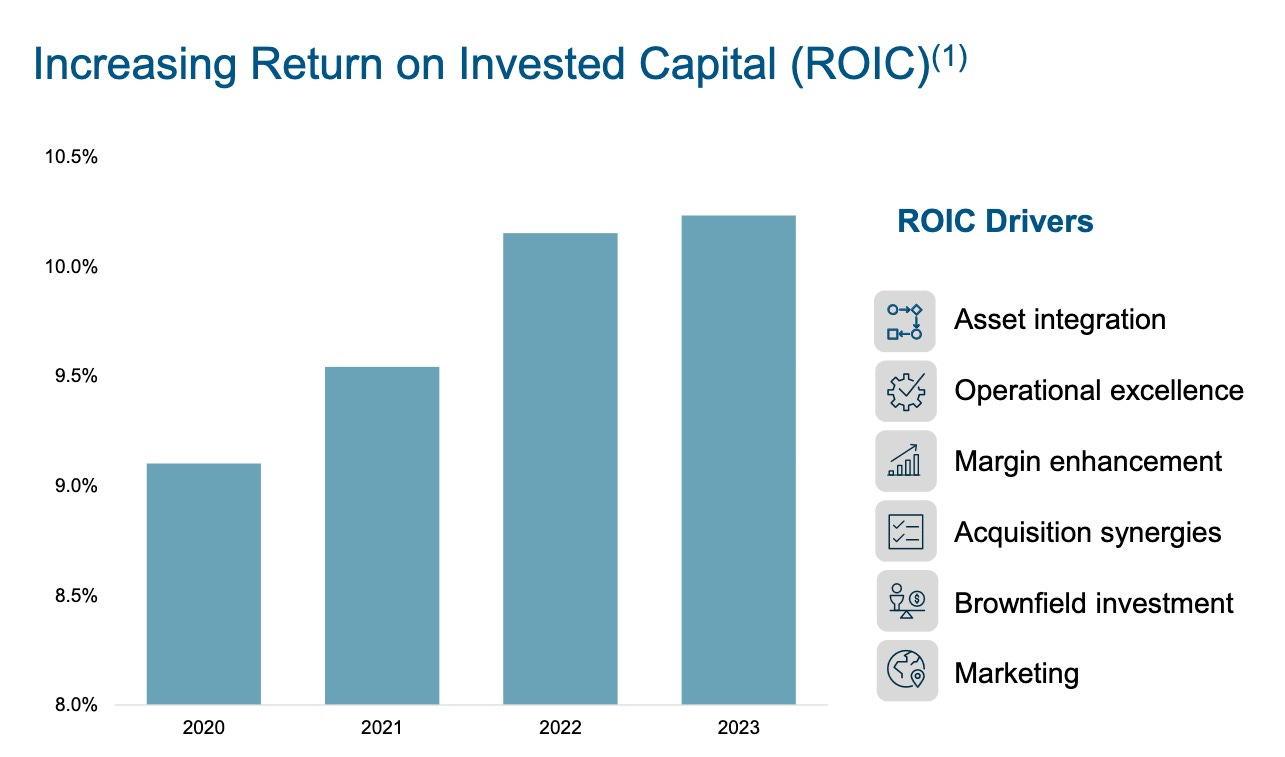 Increasing Return on Invested Capital (ROIC)$^{(1)}$

10.5%
10.0%
9.5%
9.0%
8.5%
8.0%

2020
2021
2022
2023

ROIC Drivers

Asset integration
Operational excellence
Margin enhancement
Acquisition synergies
Brownfield investment
Marketing